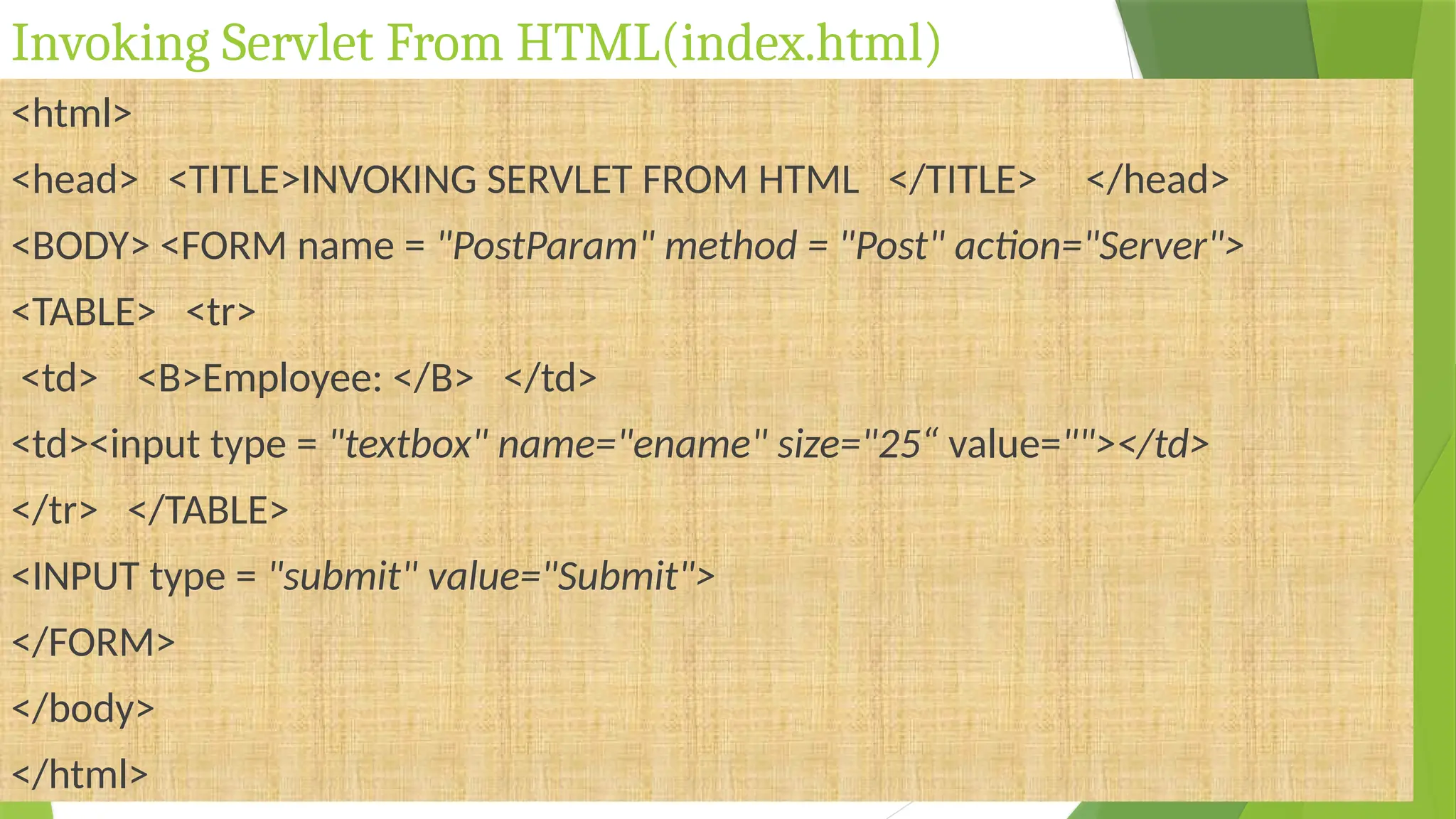 Invoking Servlet From HTML(index.html)

<html>

<head> <TITLE>INVOKING SERVLET FROM HTML </TITLE> </head>

<BODY> <FORM name = "PostParam" method = "Post" action="Server">

<TABLE> <tr>

<td> <B>Employee: </B> </td>

<td><input type = "textbox" name="ename" size="25“ value=""></td>

</tr> </TABLE>

<INPUT type = "submit" value="Submit">

</FORM>

</body>

</html>